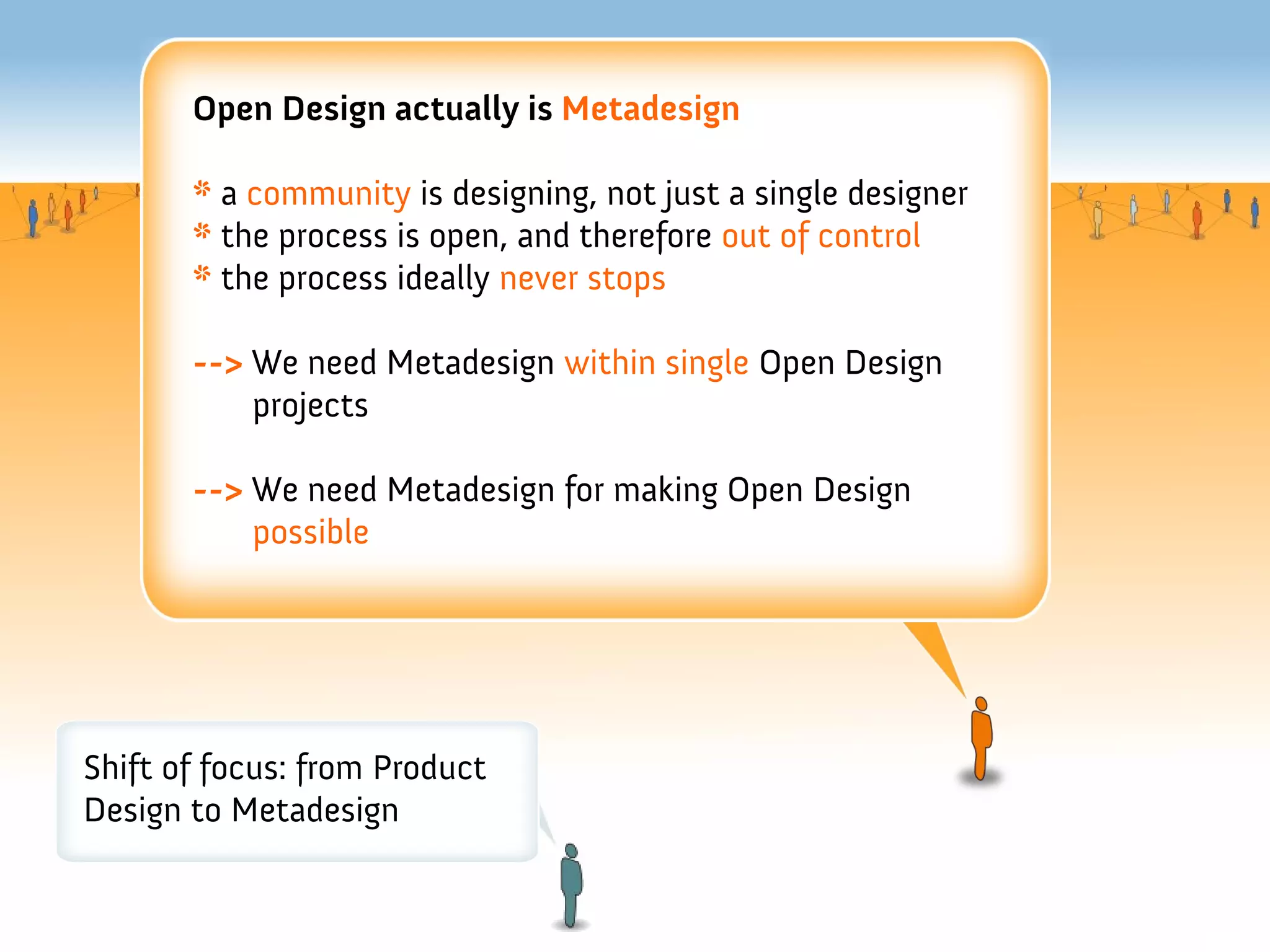 Open Design actually is Metadesign

* a community is designing, not just a single designer
* the process is open, and therefore out of control
* the process ideally never stops

--> We need Metadesign within single Open Design projects

--> We need Metadesign for making Open Design possible

Shift of focus: from Product Design to Metadesign